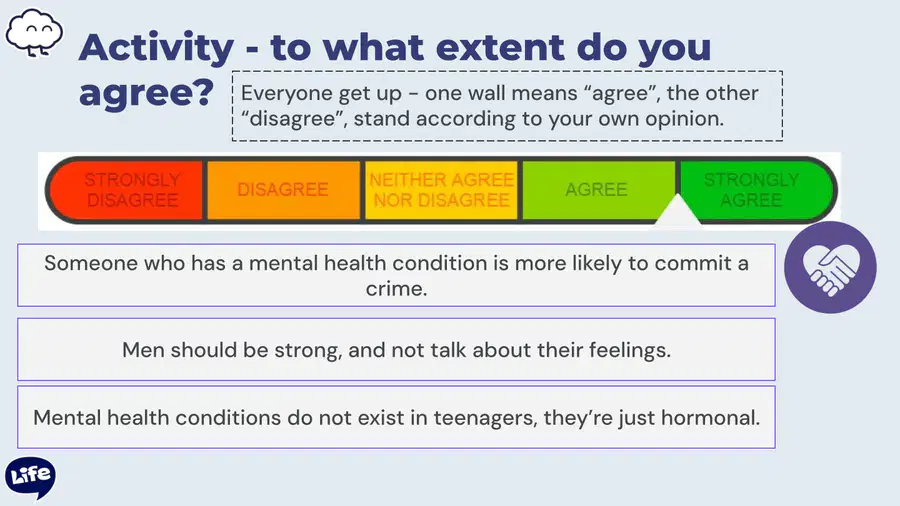 Activity - to what extent do you agree?

Everyone get up - one wall means "agree", the other "disagree", stand according to your own opinion.

STRONGLY DISAGREE

DISAGREE

NEITHER AGREE NOR DISAGREE

AGREE

STRONGLY AGREE

Someone who has a mental health condition is more likely to commit a crime.

Men should be strong, and not talk about their feelings.

Mental health conditions do not exist in teenagers, they're just hormonal.

Life